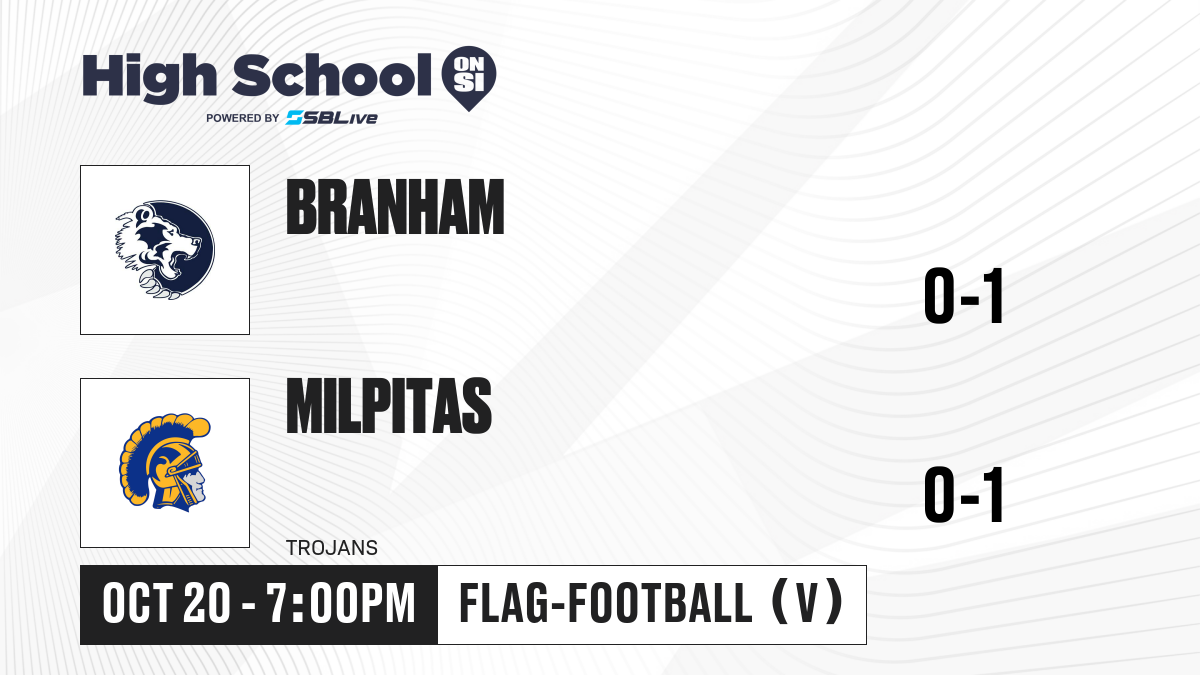 High School ON SI
POWERED BY SBLive

BRANHAM

0-1

MILPITAS

TROJANS

0-1

OCT 20 - 7:00PM

FLAG-FOOTBALL (V)